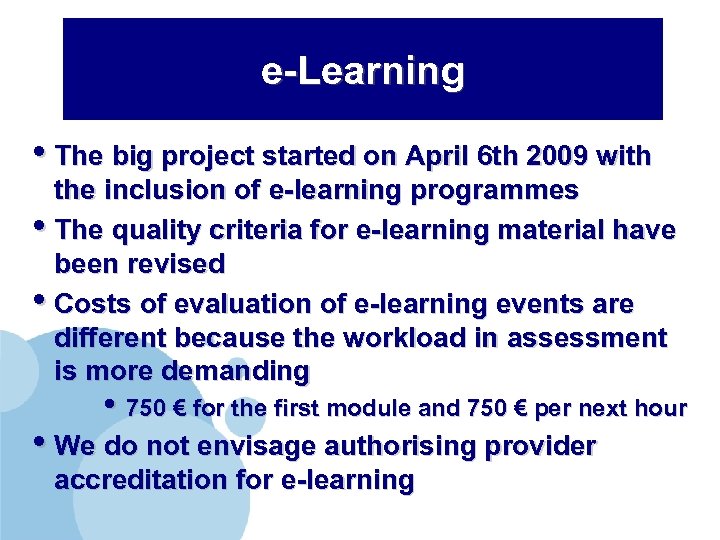 e-Learning

• The big project started on April 6th 2009 with the inclusion of e-learning programmes

• The quality criteria for e-learning material have been revised

• Costs of evaluation of e-learning events are different because the workload in assessment is more demanding

• 750 € for the first module and 750 € per next hour

• We do not envisage authorising provider accreditation for e-learning